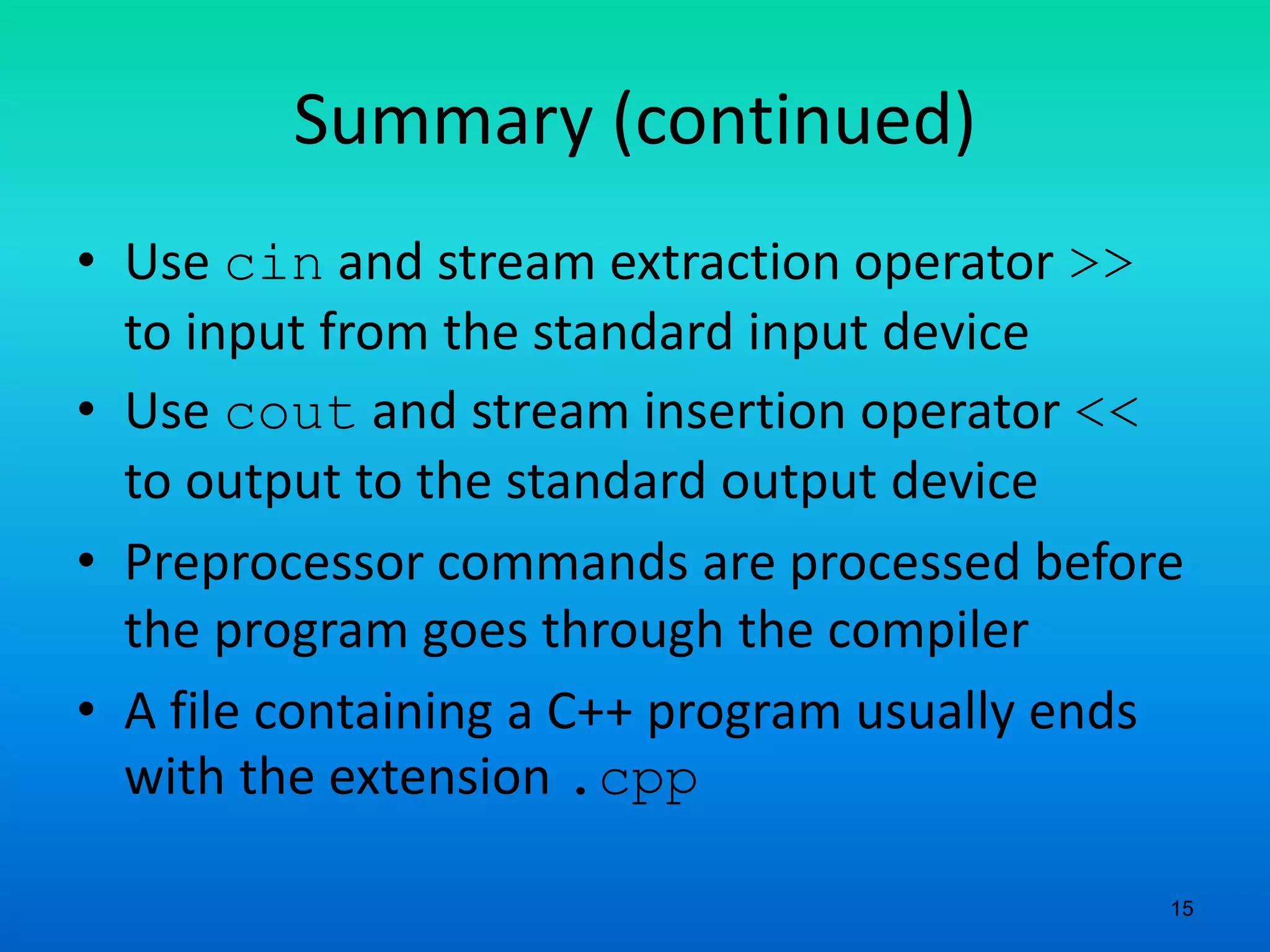 Summary (continued)

• Use cin and stream extraction operator >> to input from the standard input device

• Use cout and stream insertion operator << to output to the standard output device

• Preprocessor commands are processed before the program goes through the compiler

• A file containing a C++ program usually ends with the extension .cpp

15